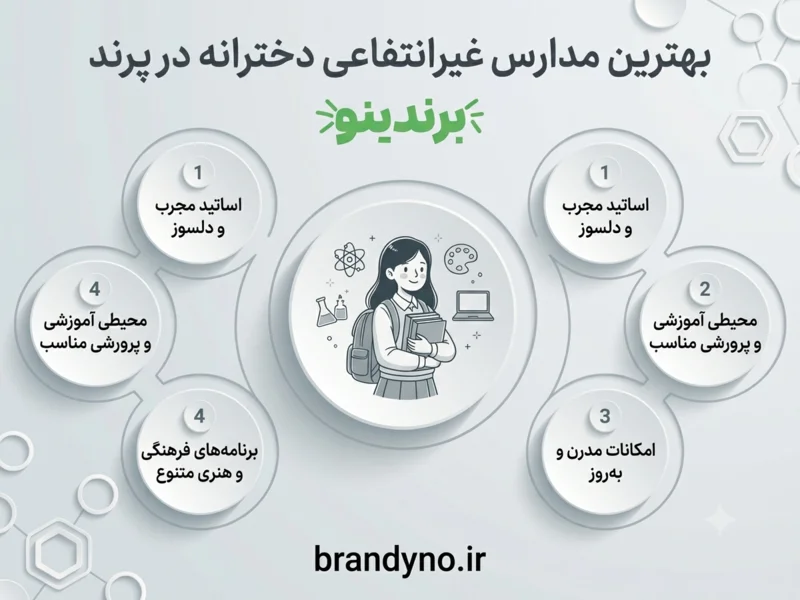 بهترین مدارس غیرانتفاعی دخترانه در پرند

برندینو

1
اساتید مجرب و دلسوز

2
محیطی آموزشی و پرورشی مناسب

3
امکانات مدرن و به‌روز

1
اساتید مجرب و دلسوز

4
محیطی آموزشی و پرورشی مناسب

4
برنامه‌های فرهنگی و هنری متنوع

brandyno.ir